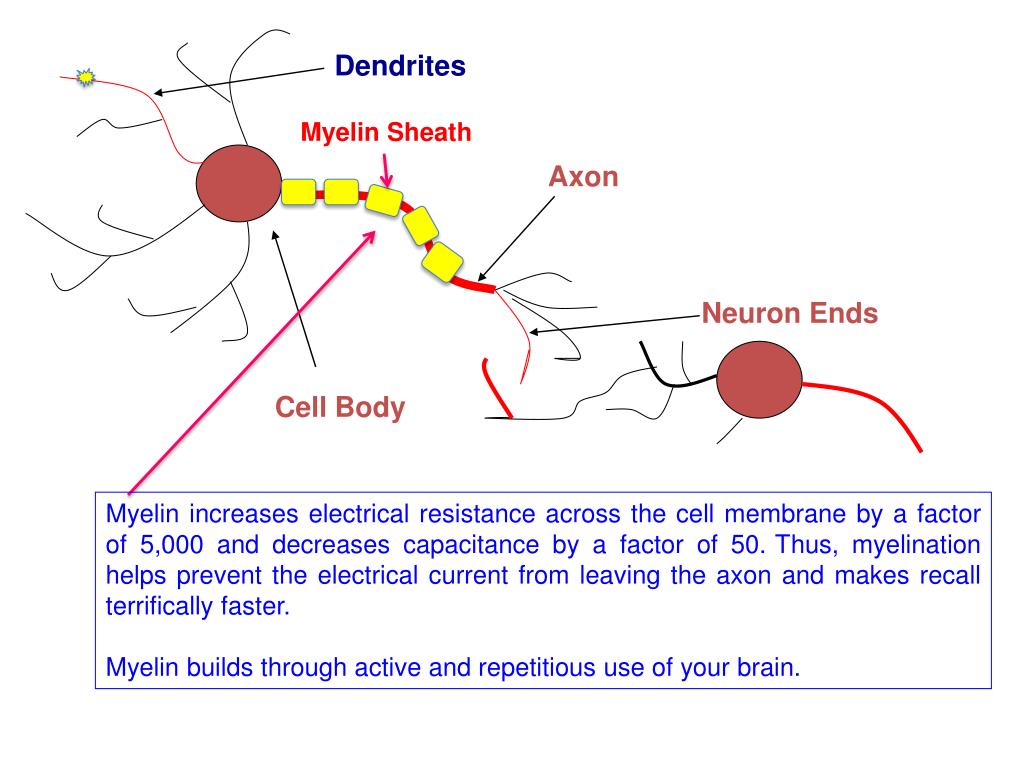 Dendrites

Myelin Sheath

Axon

Neuron Ends

Cell Body

Myelin increases electrical resistance across the cell membrane by a factor of 5,000 and decreases capacitance by a factor of 50. Thus, myelination helps prevent the electrical current from leaving the axon and makes recall terrifically faster.

Myelin builds through active and repetitious use of your brain.